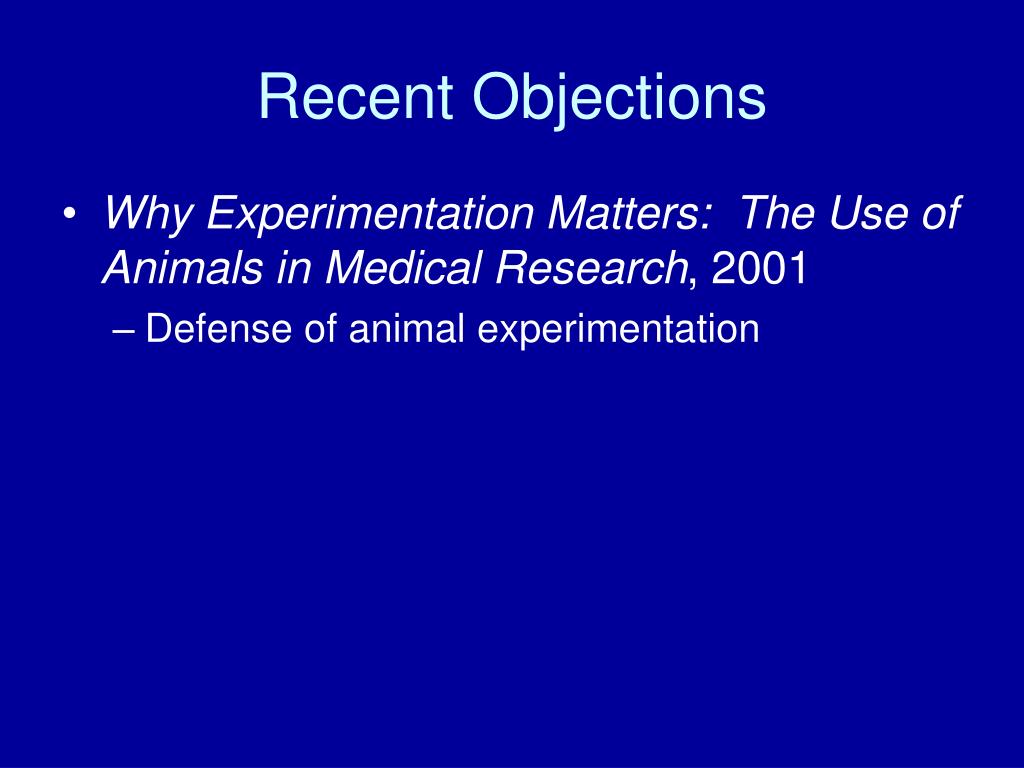 Recent Objections

• Why Experimentation Matters:  The Use of Animals in Medical Research, 2001

– Defense of animal experimentation